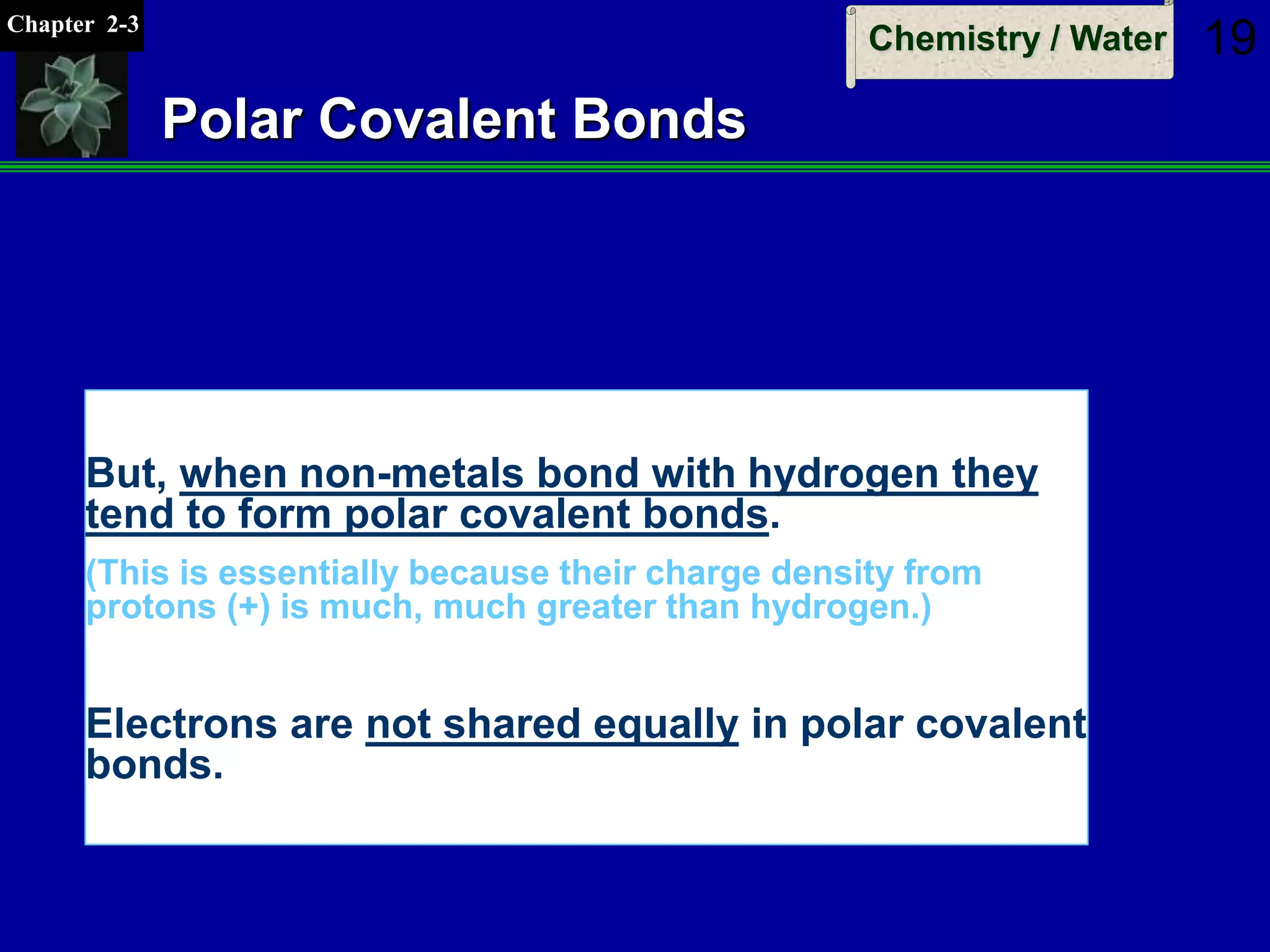 Chapter 2-3

Chemistry / Water

19

Polar Covalent Bonds

But, when non-metals bond with hydrogen they tend to form polar covalent bonds.

(This is essentially because their charge density from protons (+) is much, much greater than hydrogen.)

Electrons are not shared equally in polar covalent bonds.